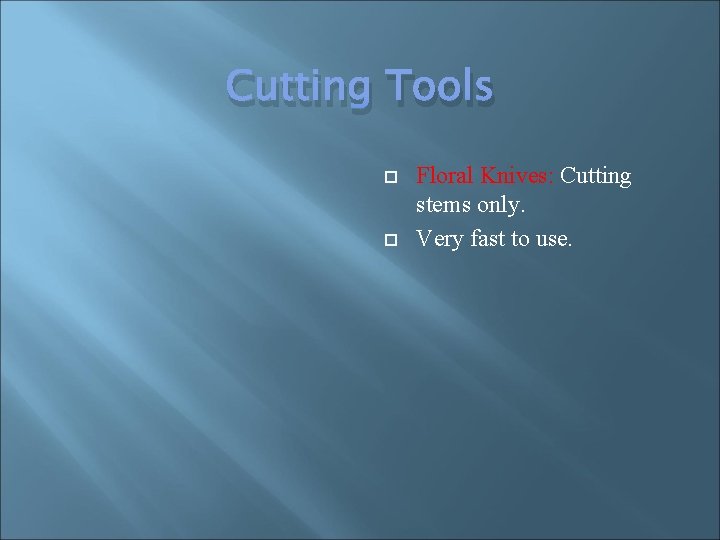 Cutting Tools

Floral Knives: Cutting stems only.

Very fast to use.